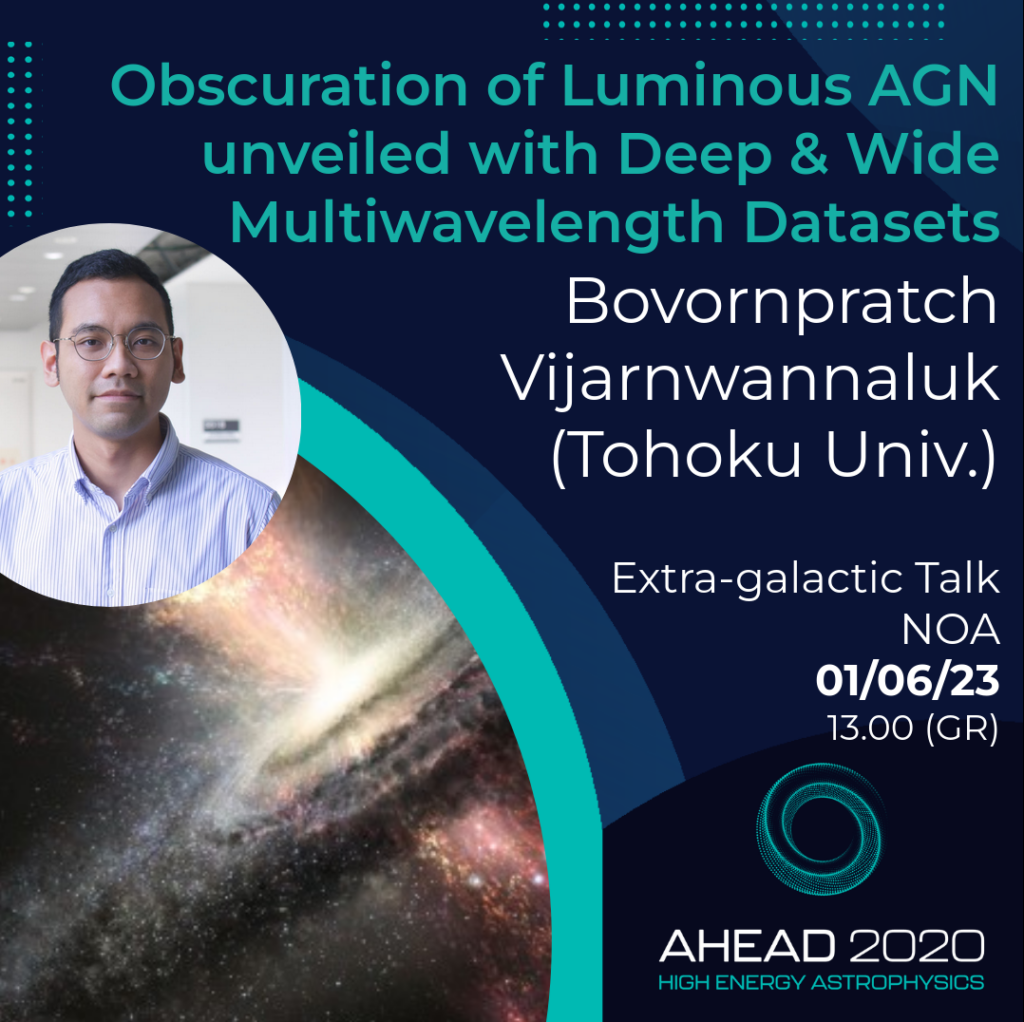 Obscuration of Luminous AGN unveiled with Deep & Wide Multiwavelength Datasets

Bovornpratch Vijarnwannaluk (Tohoku Univ.)

Extra-galactic Talk
NOA
01/06/23
13.00 (GR)

AHEAD 2020
HIGH ENERGY ASTROPHYSICS